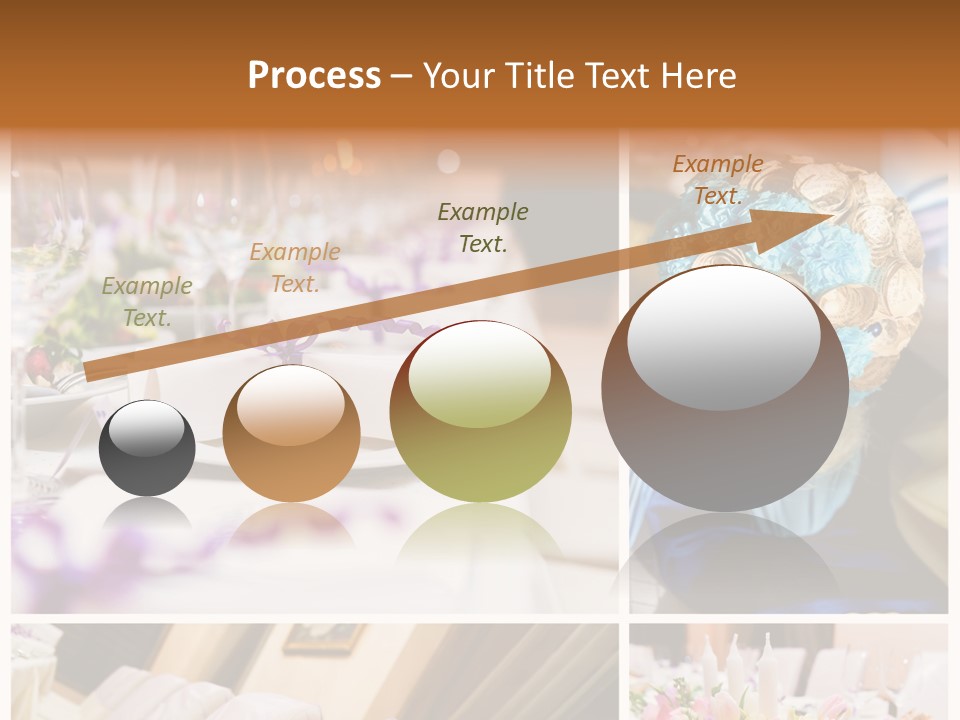 Process – Your Title Text Here

Example Text.

Example Text.

Example Text.

Example Text.